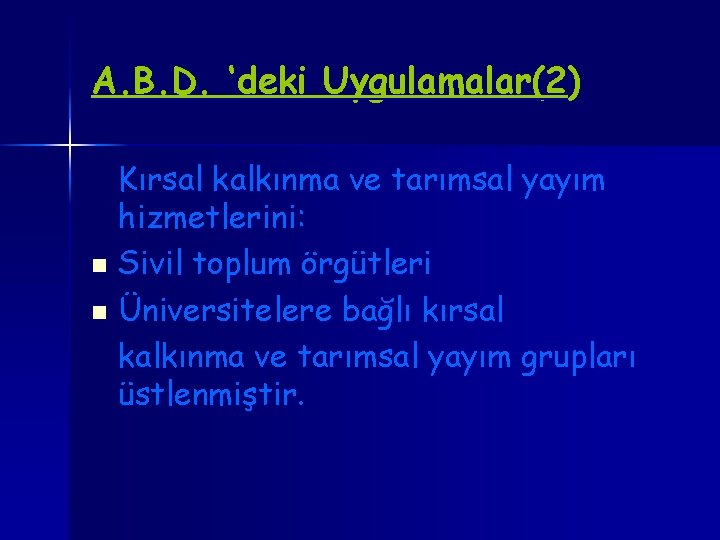 A.B.D. ‘deki Uygulamalar(2)

Kırsal kalkınma ve tarımsal yayım hizmetlerini:

- Sivil toplum örgütleri
- Üniversitelere bağlı kırsal kalkınma ve tarımsal yayım grupları üstlenmiştir.